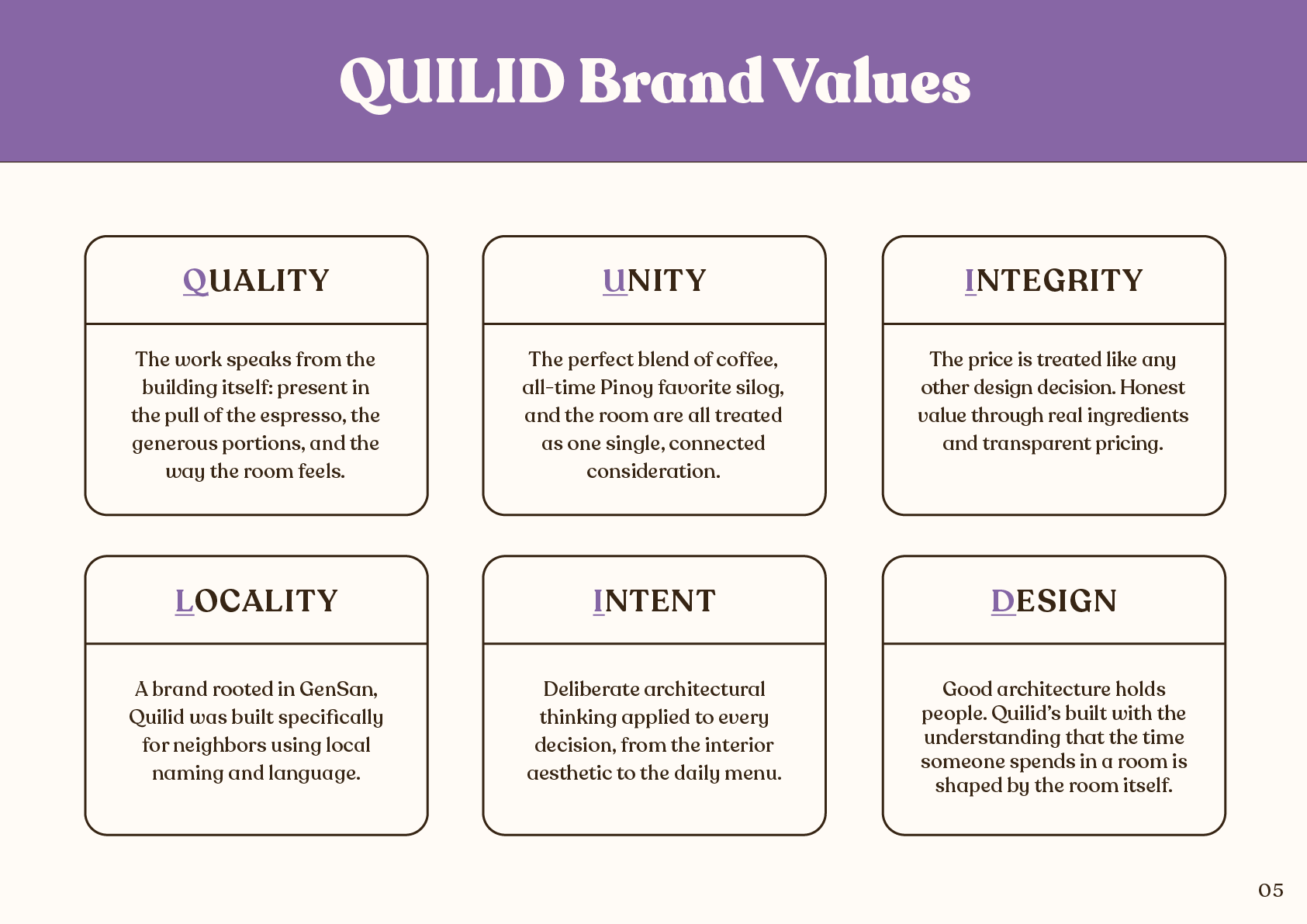 QUILID Brand Values

QUALITY

The work speaks from the building itself: present in the pull of the espresso, the generous portions, and the way the room feels.

UNITY

The perfect blend of coffee, all-time Pinoy favorite silog, and the room are all treated as one single, connected consideration.

INTEGRITY

The price is treated like any other design decision. Honest value through real ingredients and transparent pricing.

LOCALITY

A brand rooted in GenSan, Quilid was built specifically for neighbors using local naming and language.

INTENT

Deliberate architectural thinking applied to every decision, from the interior aesthetic to the daily menu.

DESIGN

Good architecture holds people. Quilid's built with the understanding that the time someone spends in a room is shaped by the room itself.

05